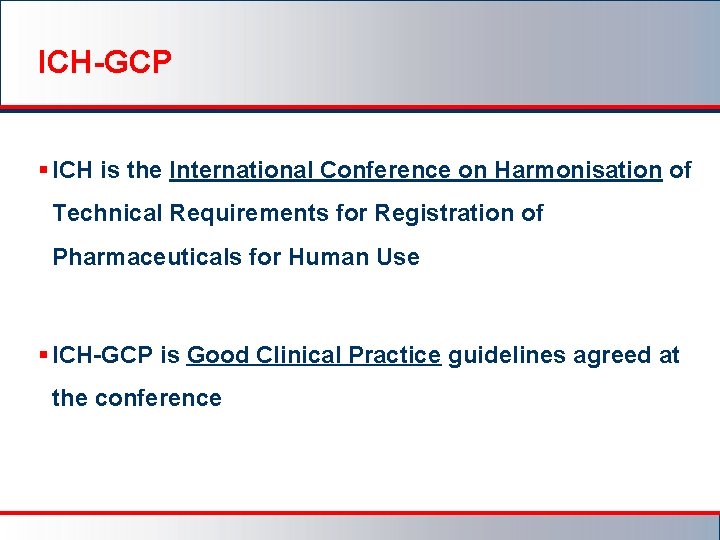 ICH-GCP

▪ ICH is the International Conference on Harmonisation of Technical Requirements for Registration of Pharmaceuticals for Human Use

▪ ICH-GCP is Good Clinical Practice guidelines agreed at the conference